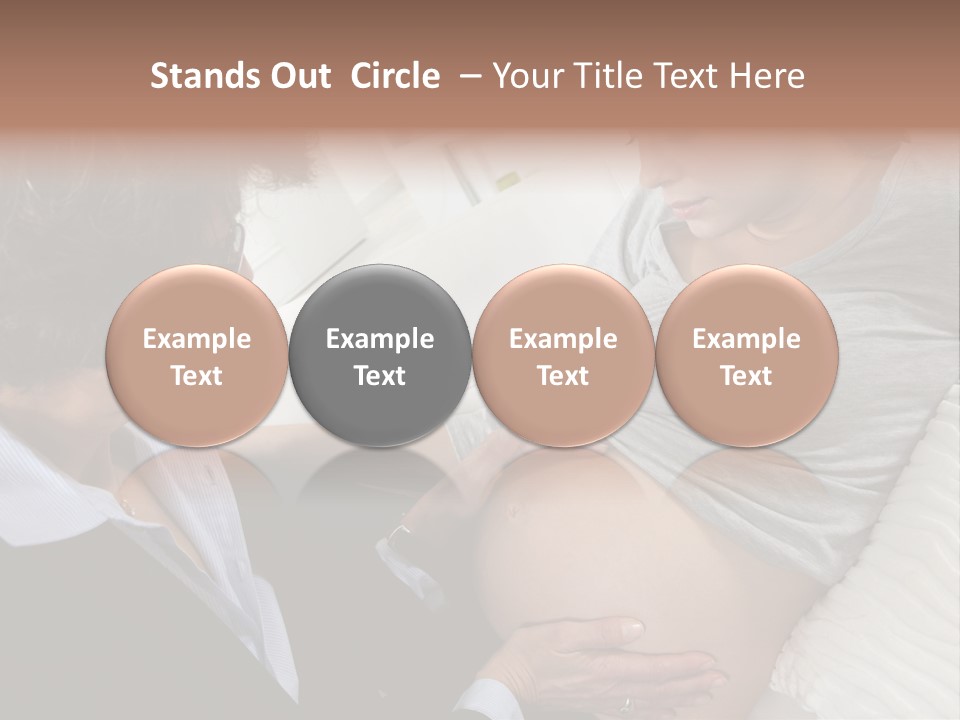 Stands Out Circle – Your Title Text Here

Example Text

Example Text

Example Text

Example Text